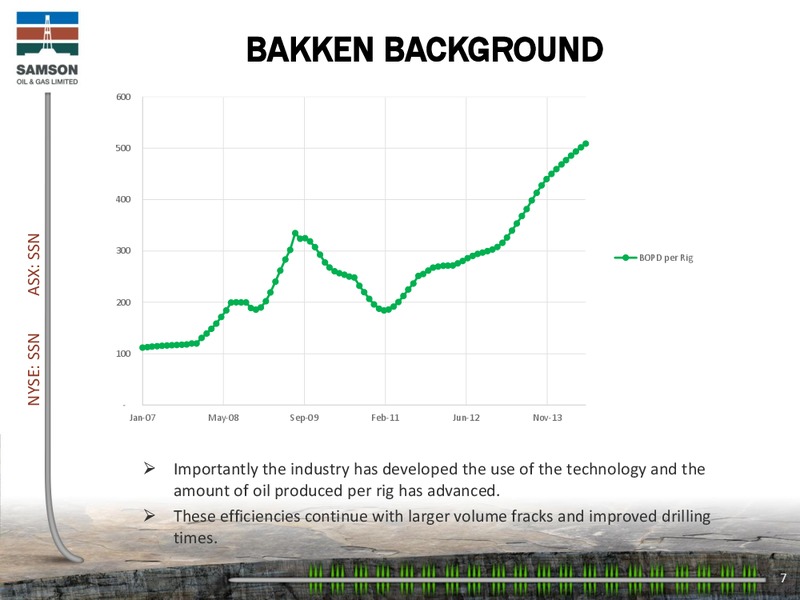 SAMSON
OIL & GAS LIMITED

BAKKEN BACKGROUND

NYSE: SSN ASX: SSN

600
500
400
300
200
100
-

Jan-07 May-08 Sep-09 Feb-11 Jun-12 Nov-13

BOPD per Rig

➢ Importantly the industry has developed the use of the technology and the amount of oil produced per rig has advanced.
➢ These efficiencies continue with larger volume fracks and improved drilling times.

7